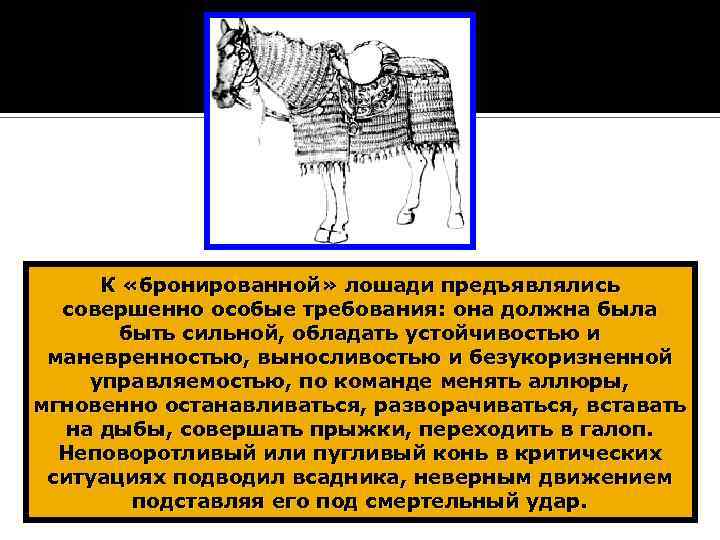 К «бронированной» лошади предъявлялись совершенно особые требования: она должна была быть сильной, обладать устойчивостью и маневренностью, выносливостью и безукоризненной управляемостью, по команде менять аллюры, мгновенно останавливаться, разворачиваться, вставать на дыбы, совершать прыжки, переходить в галоп. Неповоротливый или пугливый конь в критических ситуациях подводил всадника, неверным движением подставляя его под смертельный удар.